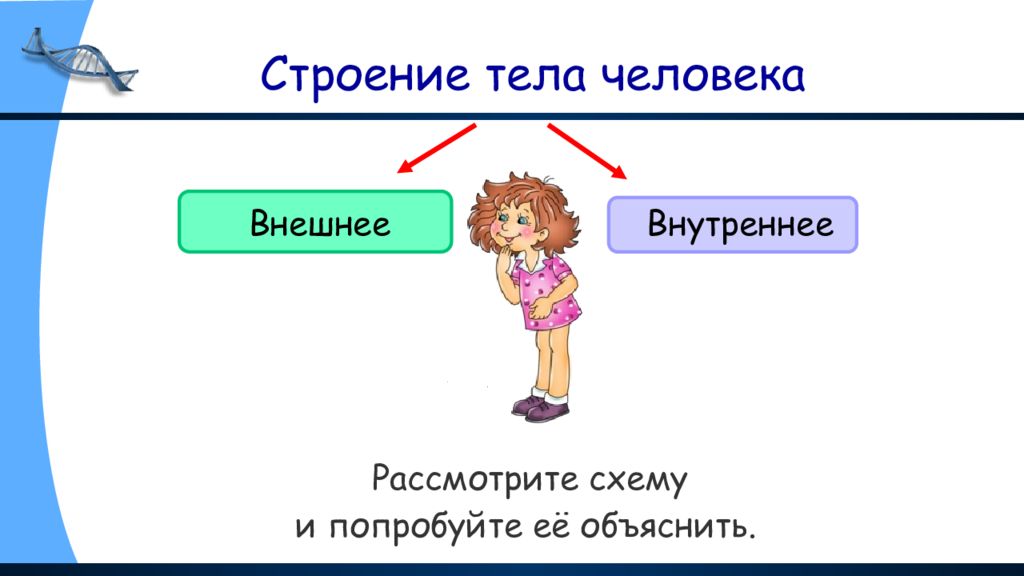 Строение тела человека

Внешнее

Внутреннее

Рассмотрите схему
и попробуйте её объяснить.